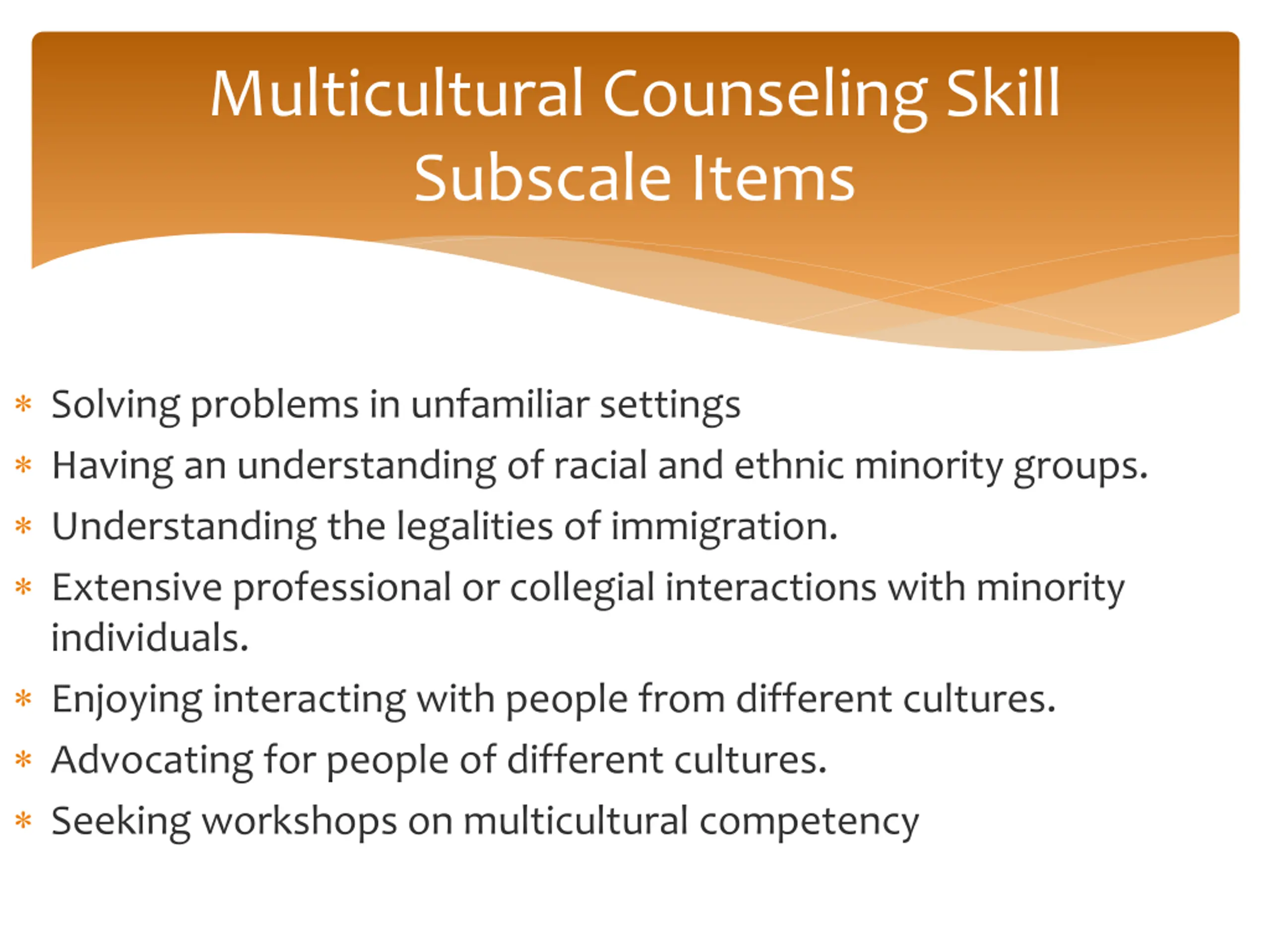 Multicultural Counseling Skill Subscale Items

* Solving problems in unfamiliar settings
* Having an understanding of racial and ethnic minority groups.
* Understanding the legalities of immigration.
* Extensive professional or collegial interactions with minority individuals.
* Enjoying interacting with people from different cultures.
* Advocating for people of different cultures.
* Seeking workshops on multicultural competency